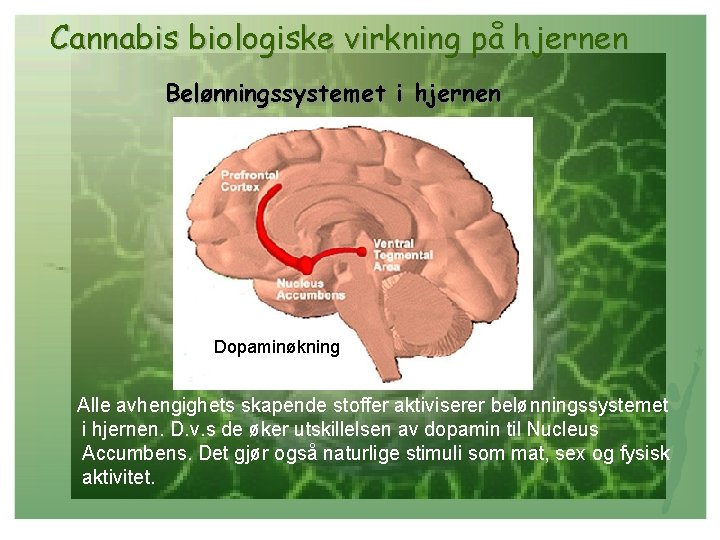 Cannabis biologiske virkning på hjernen

Belønningssystemet i hjernen

Prefrontal Cortex

Ventral Tegmental Area

Nucleus Accumbens

Dopaminøkning

Alle avhengighets skapende stoffer aktiviserer belønningssystemet i hjernen. D.v.s de øker utskillelsen av dopamin til Nucleus Accumbens. Det gjør også naturlige stimuli som mat, sex og fysisk aktivitet.